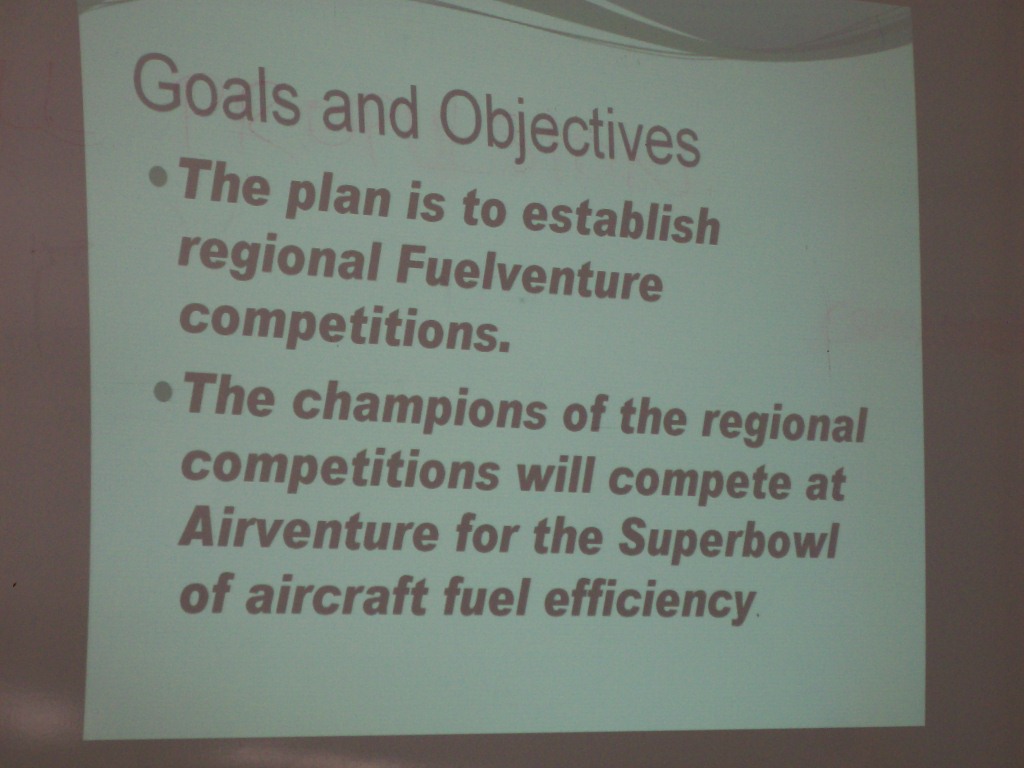 Goals and Objectives

• The plan is to establish regional Fuelventure competitions.

• The champions of the regional competitions will compete at Airventure for the Superbowl of aircraft fuel efficiency.